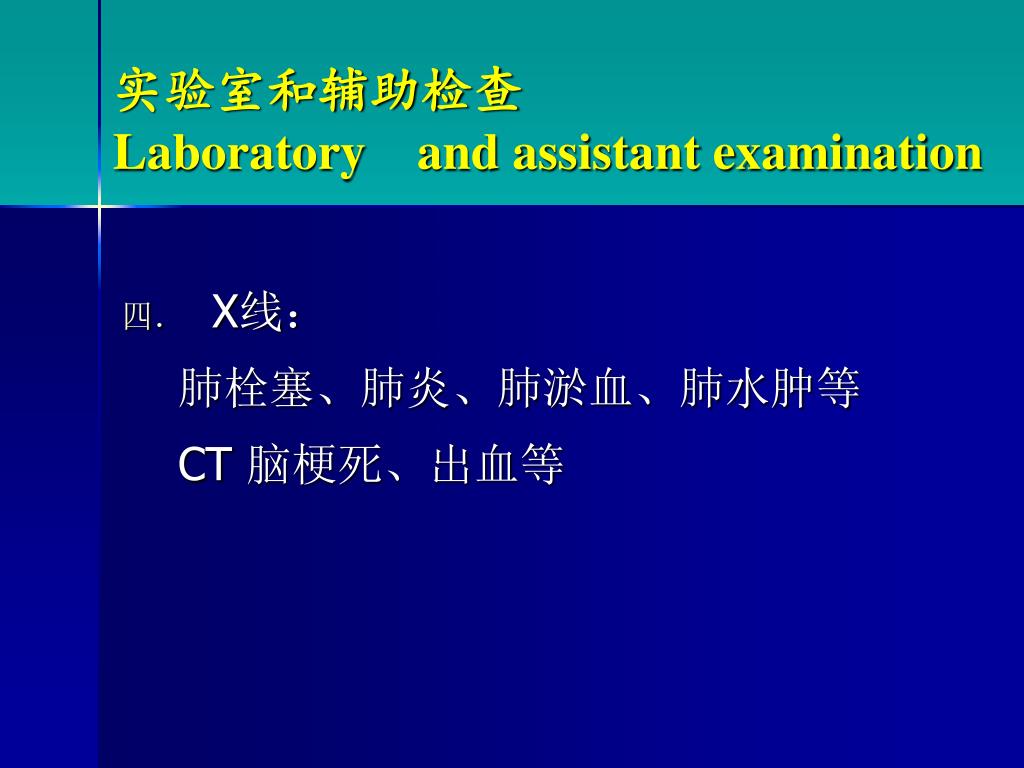 实验室和辅助检查
Laboratory and assistant examination

四. X线：
肺栓塞、肺炎、肺淤血、肺水肿等
CT 脑梗死、出血等